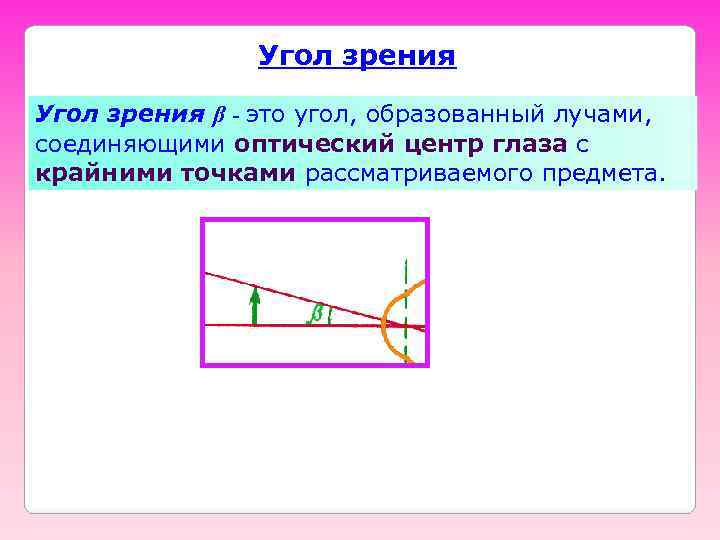 Угол зрения

Угол зрения $\beta$ - это угол, образованный лучами, соединяющими оптический центр глаза с крайними точками рассматриваемого предмета.

$\beta$